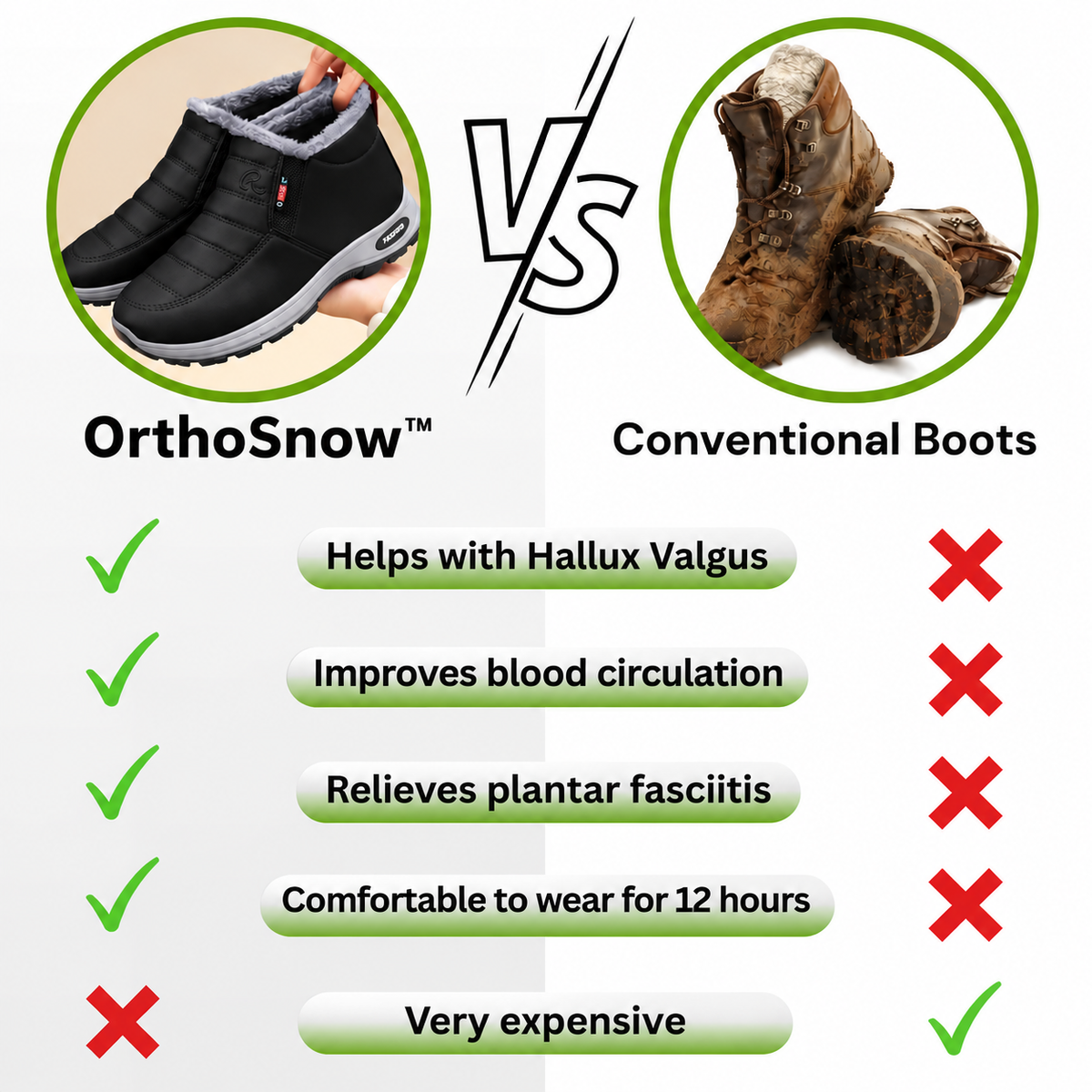 VS

OrthoSnow™

Conventional Boots

Helps with Hallux Valgus

Improves blood circulation

Relieves plantar fasciitis

Comfortable to wear for 12 hours

Very expensive